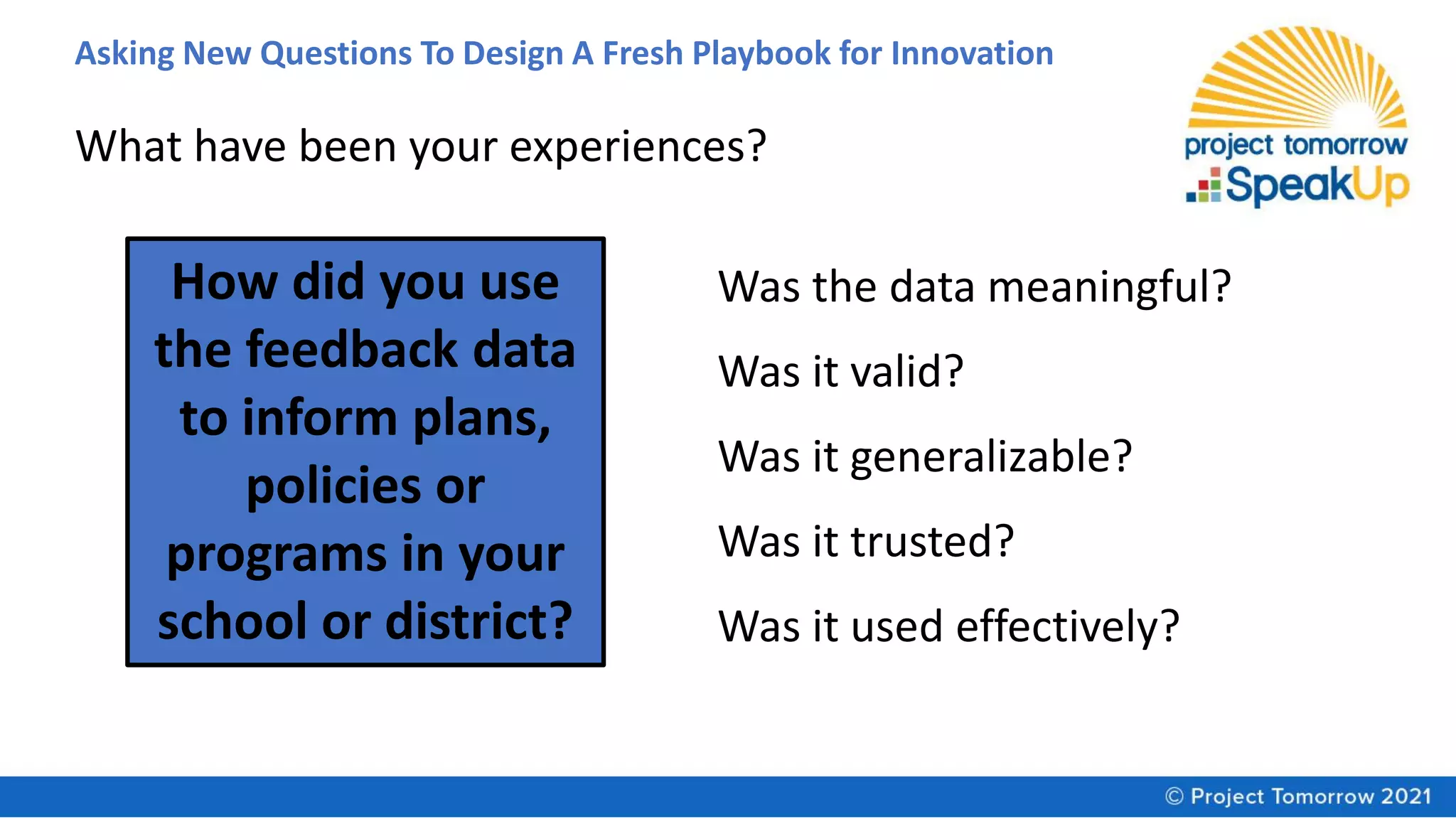 Asking New Questions To Design A Fresh Playbook for Innovation

project tomorrow
SpeakUp

What have been your experiences?

How did you use the feedback data to inform plans, policies or programs in your school or district?

Was the data meaningful?

Was it valid?

Was it generalizable?

Was it trusted?

Was it used effectively?

© Project Tomorrow 2021